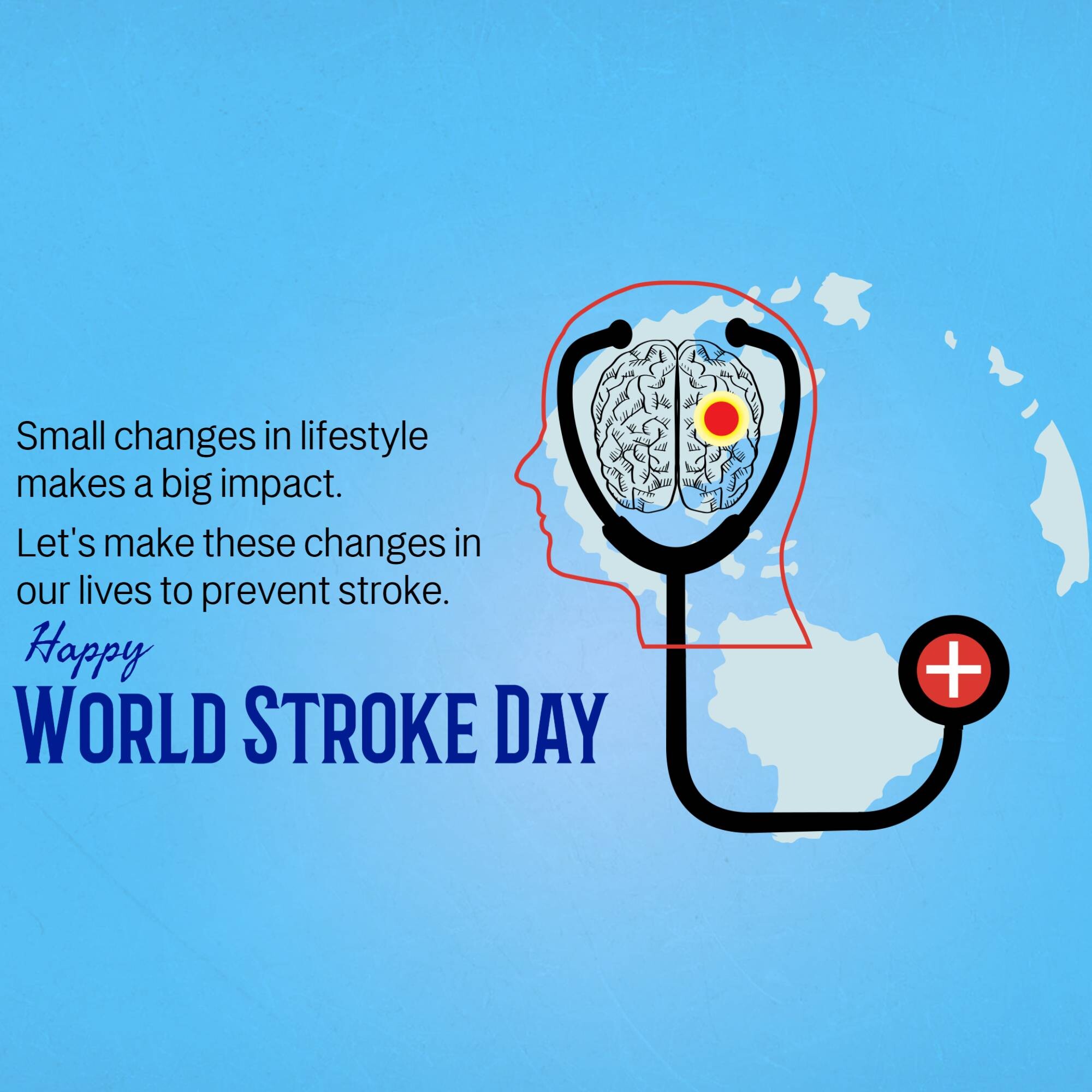 Small changes in lifestyle makes a big impact.

Let's make these changes in our lives to prevent stroke.

Happy

WORLD STROKE DAY